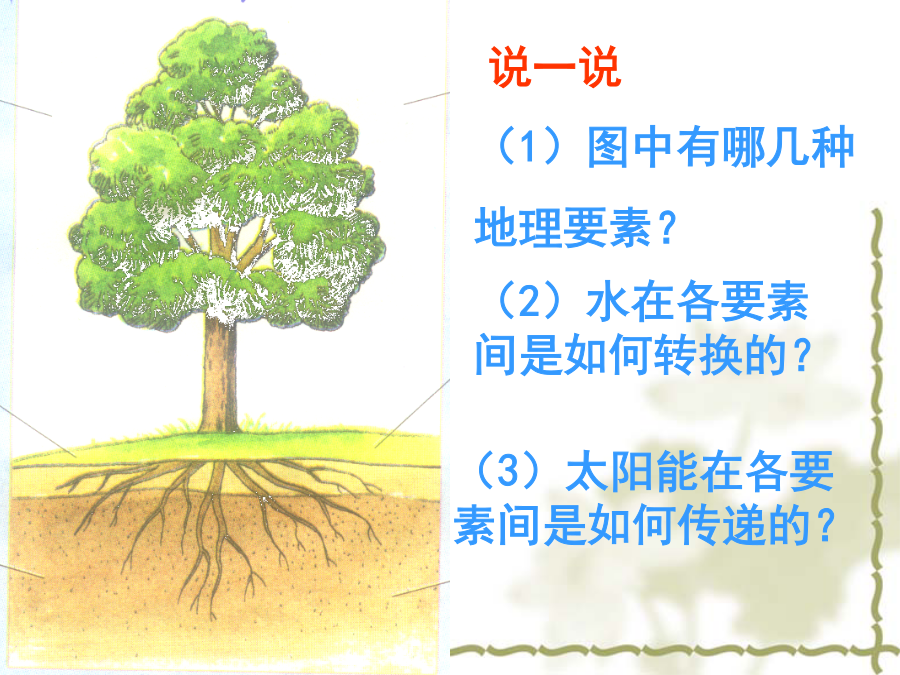 说一说

（1）图中有哪几种地理要素？

（2）水在各要素间是如何转换的？

（3）太阳能在各要素间是如何传递的？